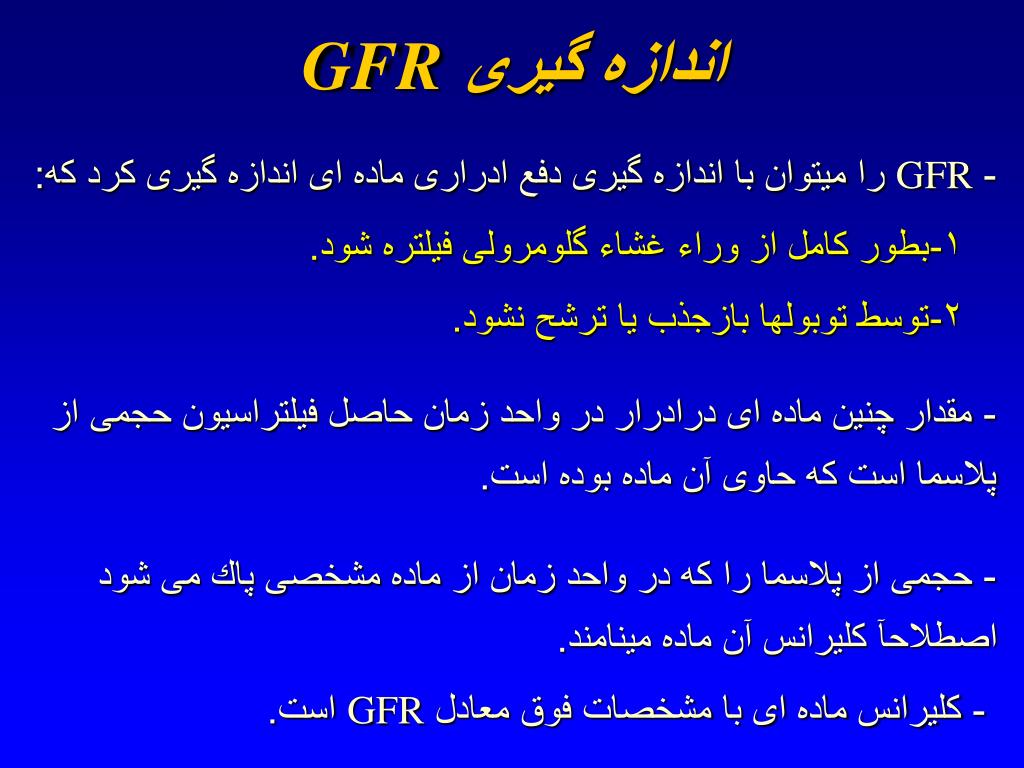 اندازه گیری GFR

- GFR را میتوان با اندازه گیری دفع ادراری ماده ای اندازه گیری کرد که:

۱-بطور کامل از وراء غشاء گلومرولی فیلتره شود.

۲-توسط توبولها بازجذب یا ترشح نشود.

- مقدار چنین ماده ای درادرار در واحد زمان حاصل فیلتراسیون حجمی از پلاسما است که حاوی آن ماده بوده است.

- حجمی از پلاسما را که در واحد زمان از ماده مشخصی پاك می شود اصطلاحآ کلیرانس آن ماده مینامند.

- کلیرانس ماده ای با مشخصات فوق معادل GFR است.